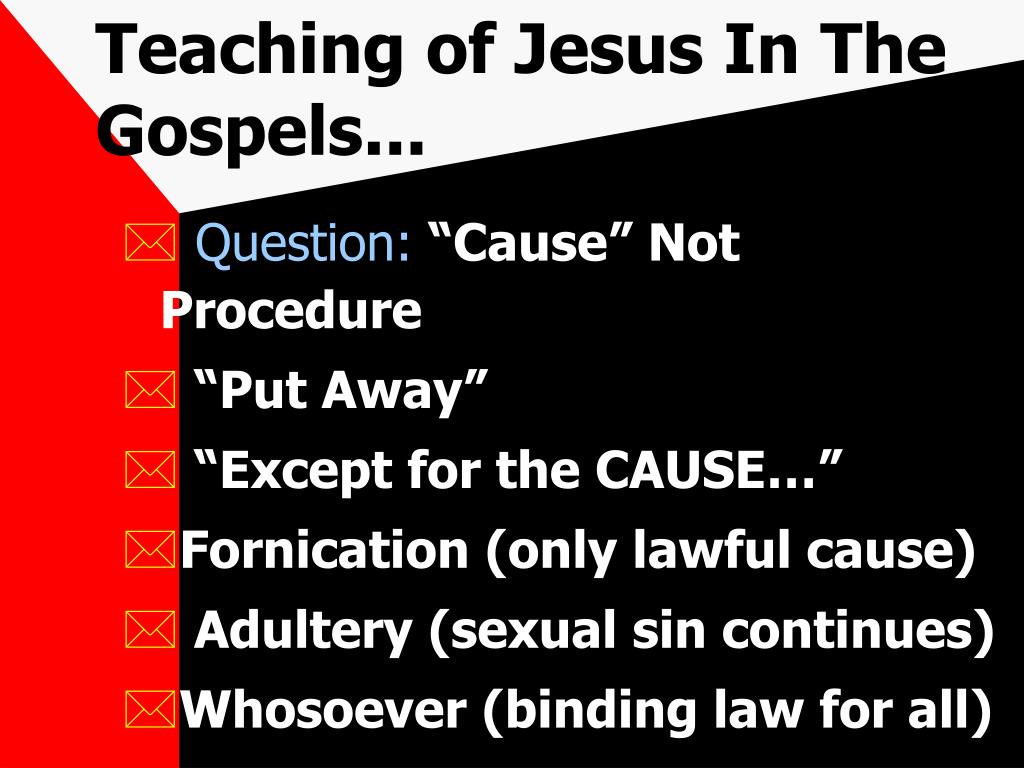 Teaching of Jesus In The Gospels…

Question: “Cause” Not Procedure

“Put Away”

“Except for the CAUSE…”

Fornication (only lawful cause)

Adultery (sexual sin continues)

Whosoever (binding law for all)